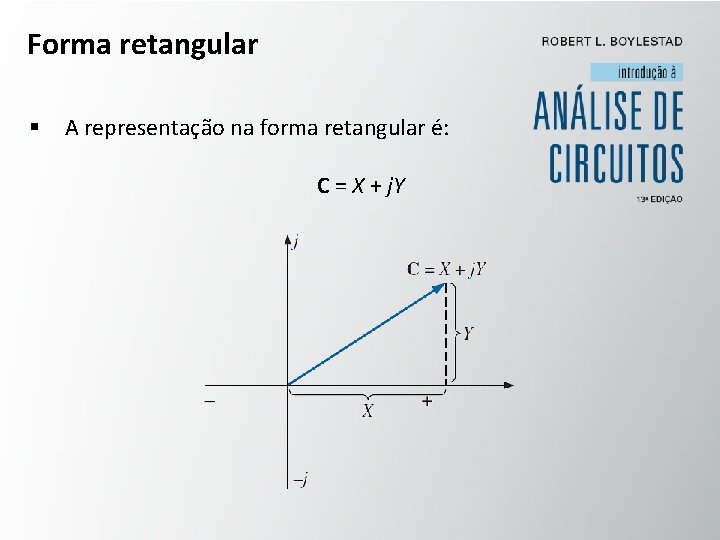 Forma retangular

ROBERT L. BOYLESTAD

introdução à

ANÁLISE DE CIRCUITOS

13ª EDIÇÃO

▪ A representação na forma retangular é:

$\mathbf{C} = X + jY$

$j$

$\mathbf{C} = X + jY$

$Y$

$-$

$X$

$+$

$-j$